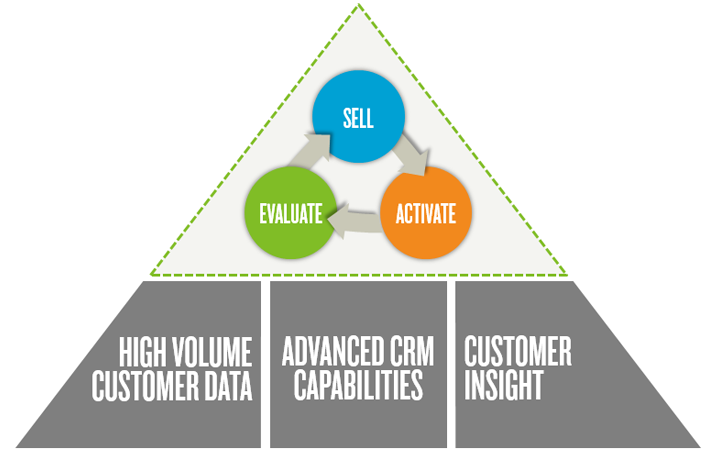 SELL

ACTIVATE

EVALUATE

HIGH VOLUME CUSTOMER DATA

ADVANCED CRM CAPABILITIES

CUSTOMER INSIGHT